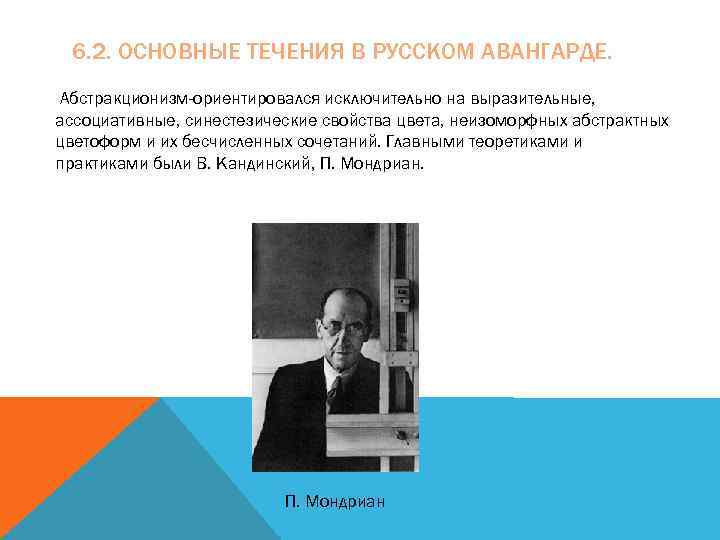 6.2. ОСНОВНЫЕ ТЕЧЕНИЯ В РУССКОМ АВАНГАРДЕ.

Абстракционизм-ориентировался исключительно на выразительные, ассоциативные, синестезические свойства цвета, неизоморфных абстрактных цветоформ и их бесчисленных сочетаний. Главными теоретиками и практиками были В. Кандинский, П. Мондриан.

П. Мондриан